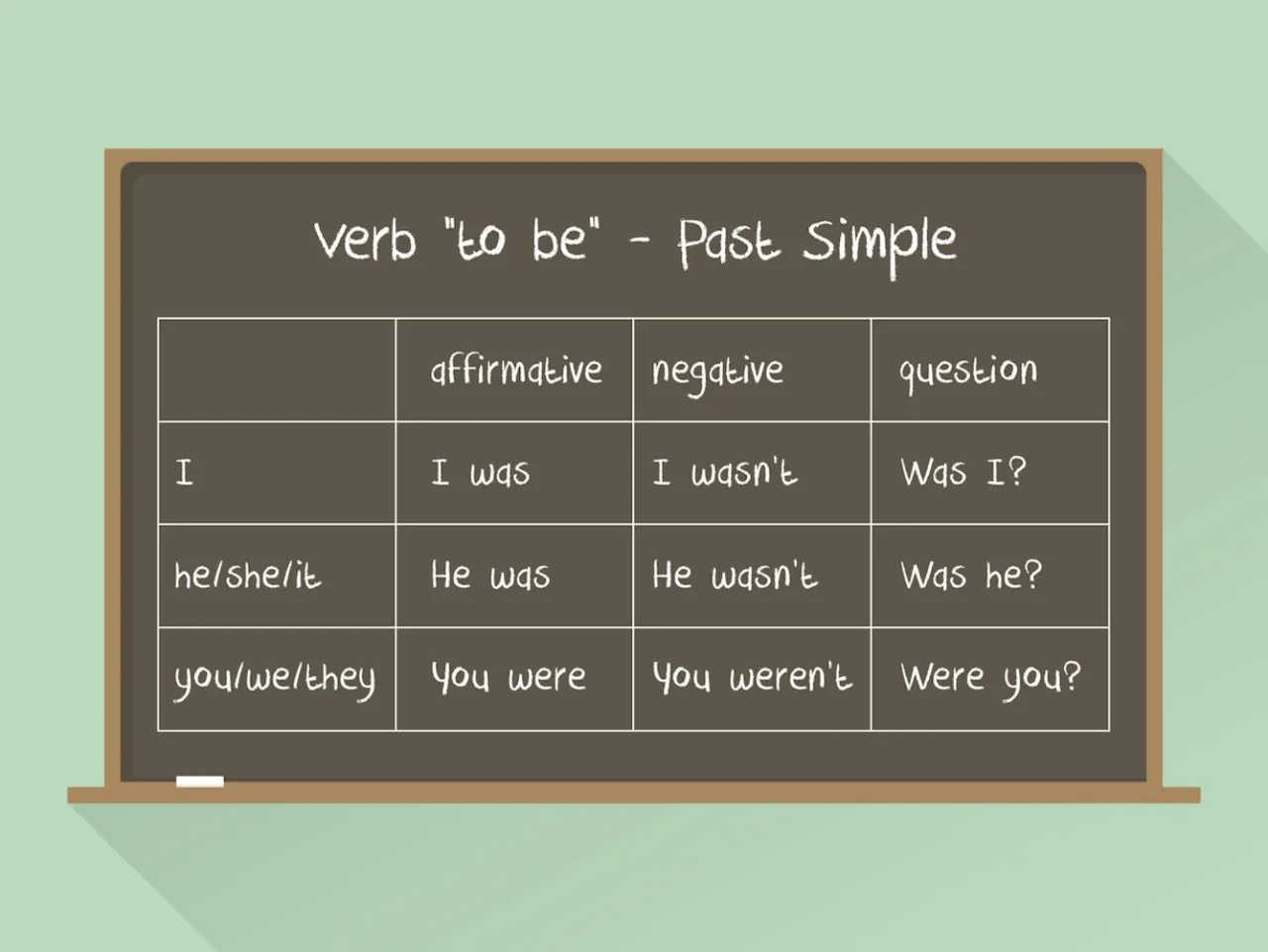 Verb "to be" - Past Simple

| | affirmative | negative | question |
|---|---|---|---|
| I | I was | I wasn't | Was I? |
| he/she/it | He was | He wasn't | Was he? |
| you/we/they | You were | You weren't | Were you? |